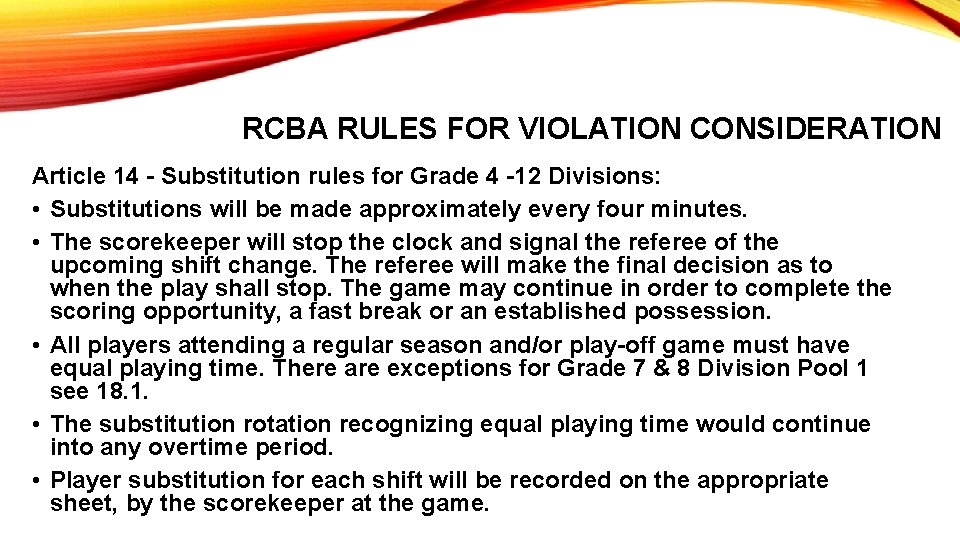 RCBA RULES FOR VIOLATION CONSIDERATION

Article 14 - Substitution rules for Grade 4 -12 Divisions:

• Substitutions will be made approximately every four minutes.

• The scorekeeper will stop the clock and signal the referee of the upcoming shift change. The referee will make the final decision as to when the play shall stop. The game may continue in order to complete the scoring opportunity, a fast break or an established possession.

• All players attending a regular season and/or play-off game must have equal playing time. There are exceptions for Grade 7 & 8 Division Pool 1 see 18.1.

• The substitution rotation recognizing equal playing time would continue into any overtime period.

• Player substitution for each shift will be recorded on the appropriate sheet, by the scorekeeper at the game.